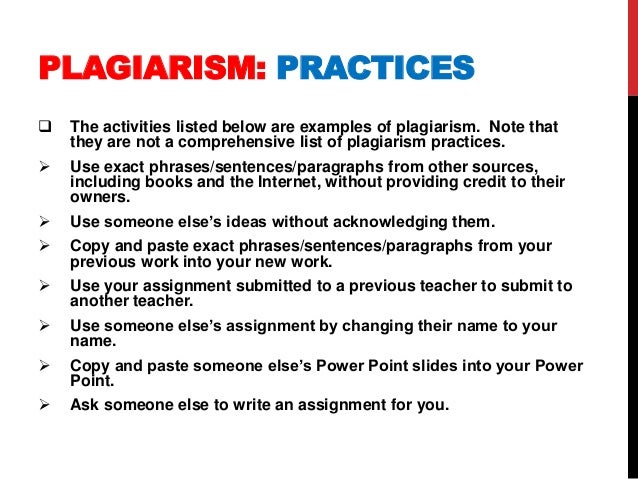 PLAGIARISM: PRACTICES

❑ The activities listed below are examples of plagiarism. Note that they are not a comprehensive list of plagiarism practices.

➢ Use exact phrases/sentences/paragraphs from other sources, including books and the Internet, without providing credit to their owners.

➢ Use someone else's ideas without acknowledging them.

➢ Copy and paste exact phrases/sentences/paragraphs from your previous work into your new work.

➢ Use your assignment submitted to a previous teacher to submit to another teacher.

➢ Use someone else's assignment by changing their name to your name.

➢ Copy and paste someone else's Power Point slides into your Power Point.

➢ Ask someone else to write an assignment for you.